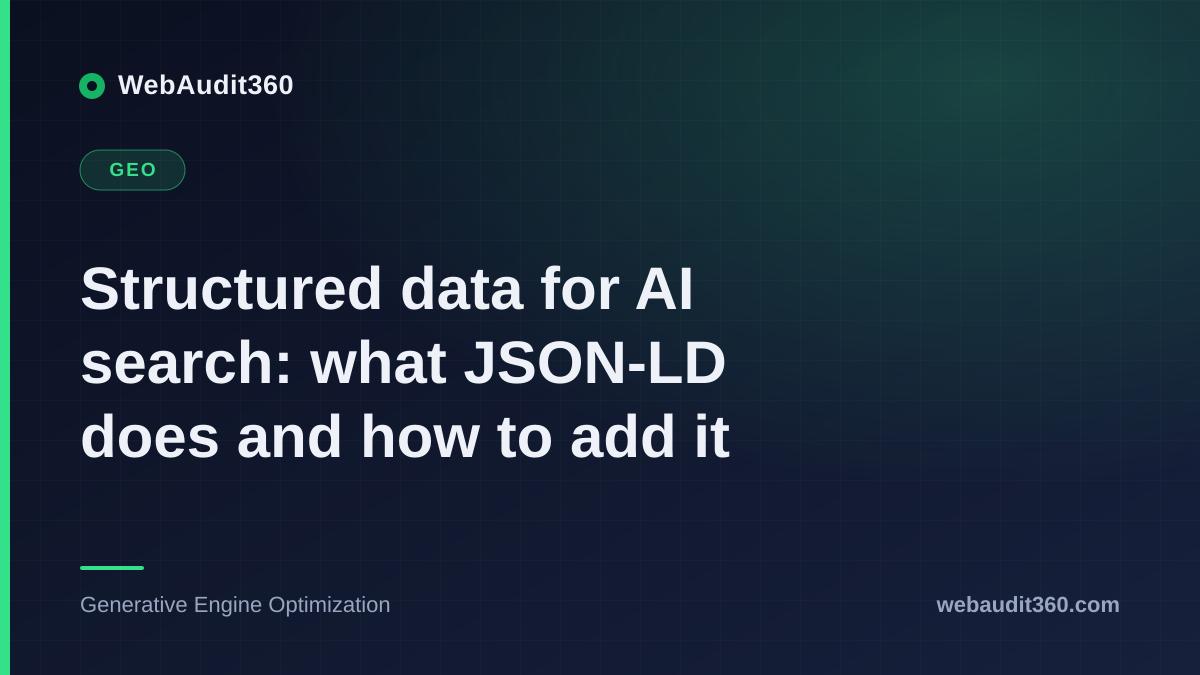 WebAudit360

GEO

Structured data for AI search: what JSON-LD does and how to add it

Generative Engine Optimization

webaudit360.com